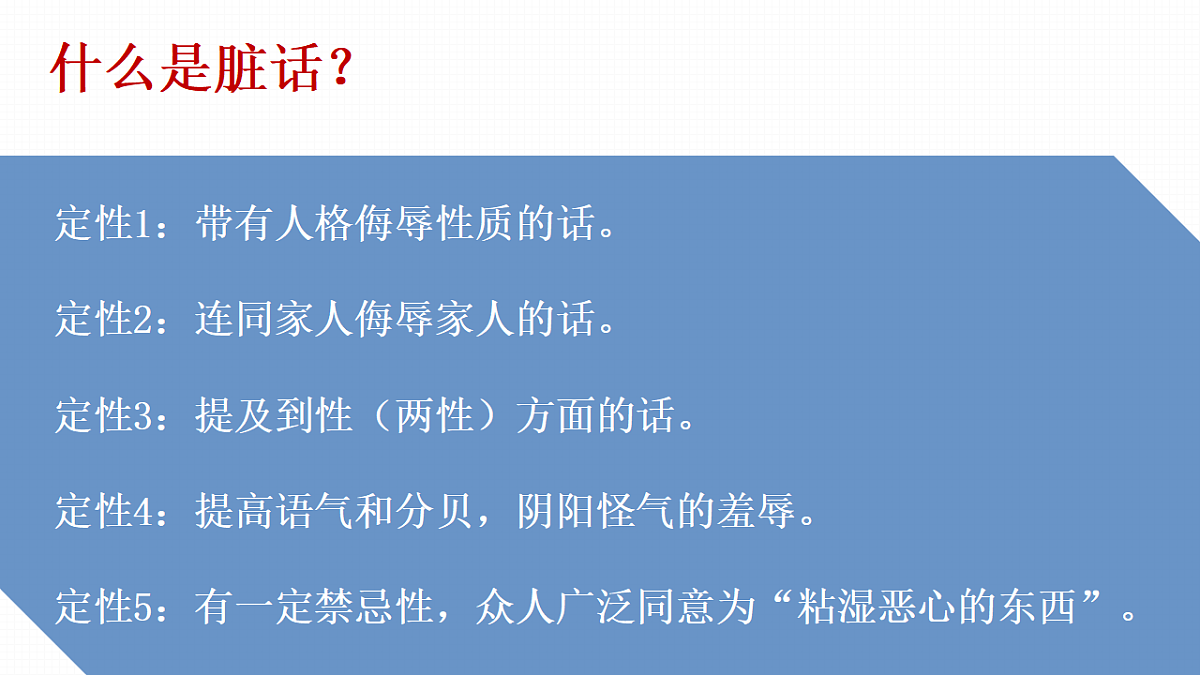 什么是脏话？

定性1：带有人格侮辱性质的话。

定性2：连同家人侮辱家人的话。

定性3：提及到性（两性）方面的话。

定性4：提高语气和分贝，阴阳怪气的羞辱。

定性5：有一定禁忌性，众人广泛同意为“粘湿恶心的东西”。